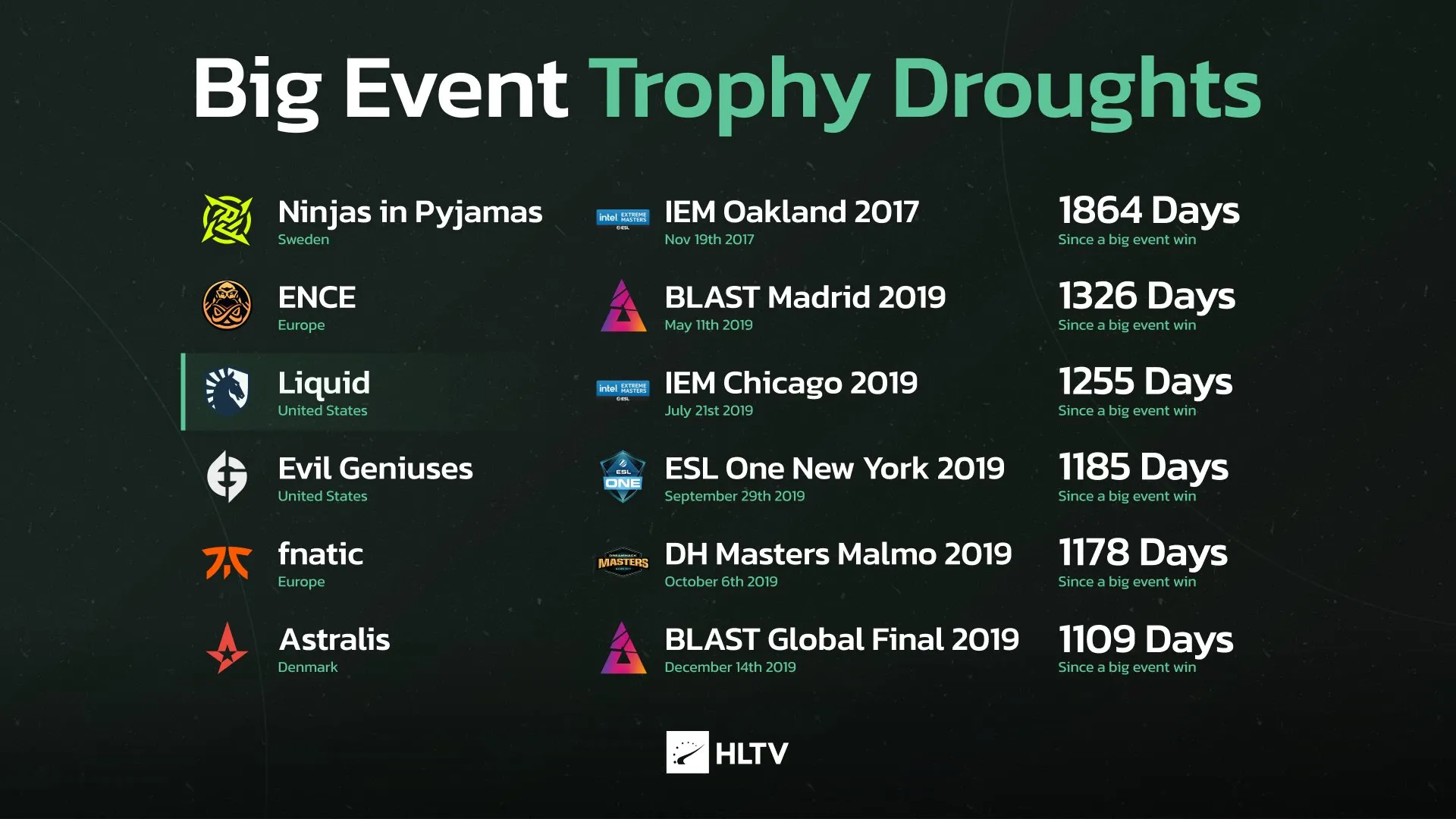 Big Event Trophy Droughts

Ninjas in Pyjamas
Sweden

intel EXTREME MASTERS ESL
IEM Oakland 2017
Nov 19th 2017

1864 Days
Since a big event win

ENCE
Europe

BLAST Madrid 2019
May 11th 2019

1326 Days
Since a big event win

Liquid
United States

intel EXTREME MASTERS ESL
IEM Chicago 2019
July 21st 2019

1255 Days
Since a big event win

Evil Geniuses
United States

ESL ONE
ESL One New York 2019
September 29th 2019

1185 Days
Since a big event win

fnatic
Europe

DREAMHACK MASTERS
DH Masters Malmo 2019
October 6th 2019

1178 Days
Since a big event win

Astralis
Denmark

BLAST Global Final 2019
December 14th 2019

1109 Days
Since a big event win

HLTV